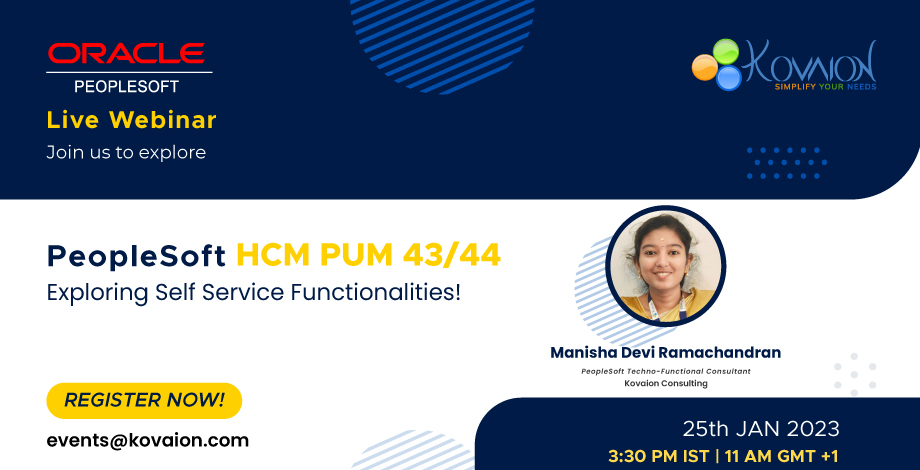 ORACLE
PEOPLESOFT
Live Webinar
Join us to explore

KOVAION
SIMPLIFY YOUR NEEDS

PeopleSoft HCM PUM 43/44
Exploring Self Service Functionalities!

Manisha Devi Ramachandran
PeopleSoft Techno-Functional Consultant
Kovaion Consulting

REGISTER NOW!
events@kovaion.com

25th JAN 2023
3:30 PM IST | 11 AM GMT +1